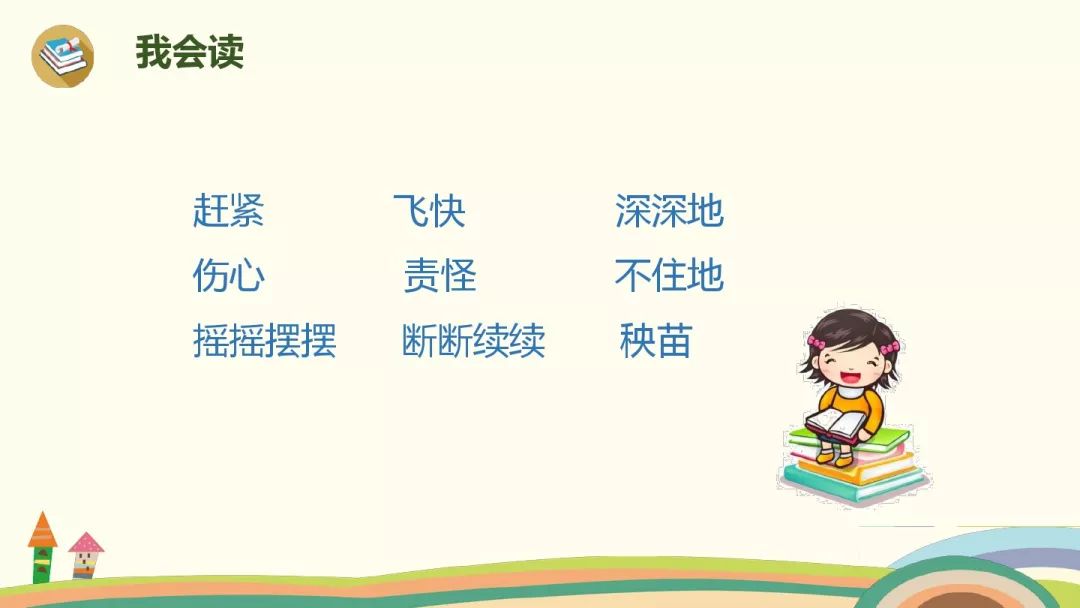 我会读

赶紧　飞快　深深地

伤心　责怪　不住地

摇摇摆摆　断断续续　秧苗